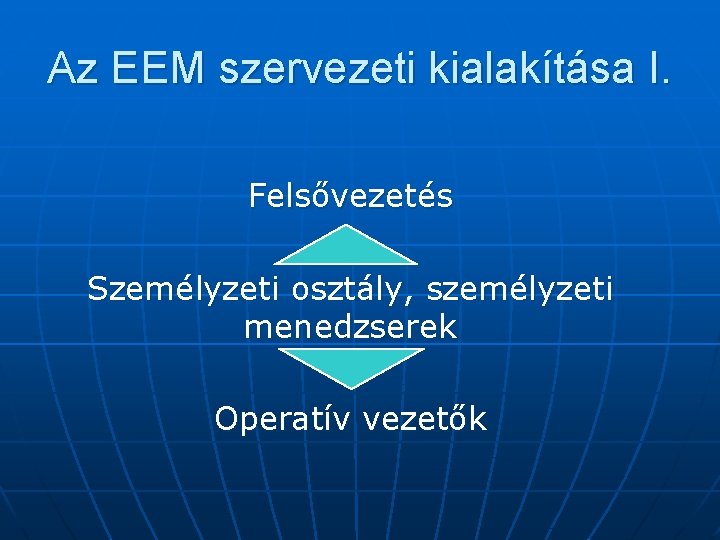 Az EEM szervezeti kialakítása I.

Felsővezetés

Személyzeti osztály, személyzeti menedzserek

Operatív vezetők